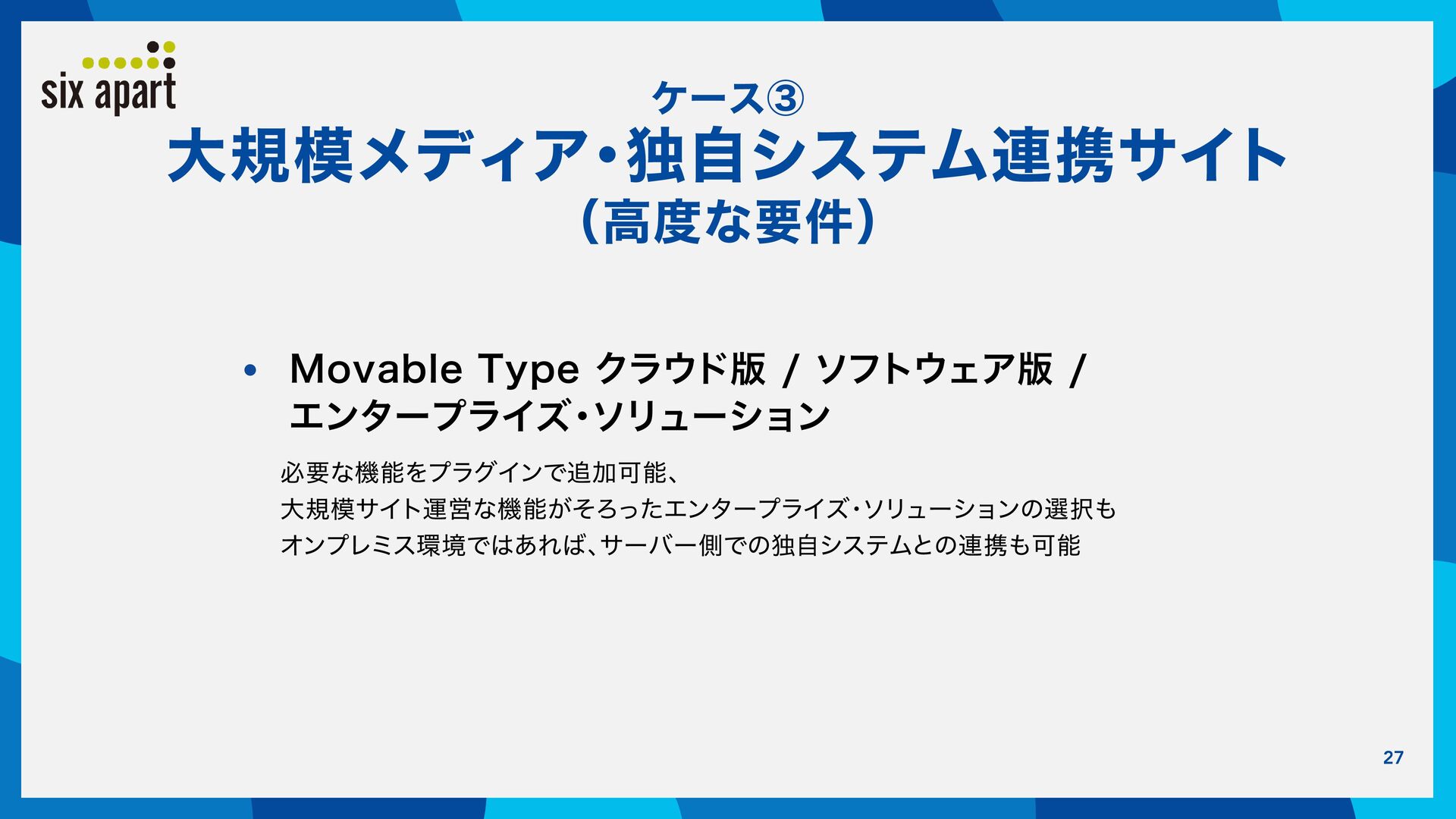 six apart

ケース③
大規模メディア・独自システム連携サイト
（高度な要件）

• Movable Type クラウド版 / ソフトウェア版 / エンタープライズ・ソリューション

必要な機能をプラグインで追加可能、
大規模サイト運営な機能がそろったエンタープライズ・ソリューションの選択も
オンプレミス環境ではあれば、サーバー側での独自システムとの連携も可能

27